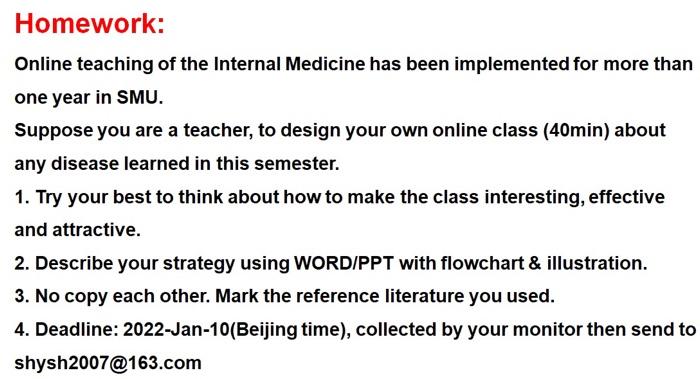 Homework:

Online teaching of the Internal Medicine has been implemented for more than one year in SMU.

Suppose you are a teacher, to design your own online class (40min) about any disease learned in this semester.

1. Try your best to think about how to make the class interesting, effective and attractive.

2. Describe your strategy using WORD/PPT with flowchart & illustration.

3. No copy each other. Mark the reference literature you used.

4. Deadline: 2022-Jan-10(Beijing time), collected by your monitor then send to shysh2007@163.com